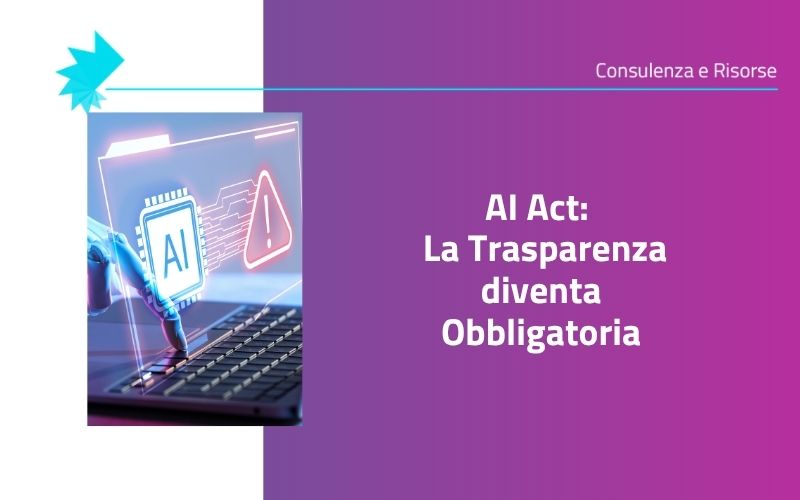 Consulenza e Risorse

AI

AI Act:
La Trasparenza
diventa
Obbligatoria